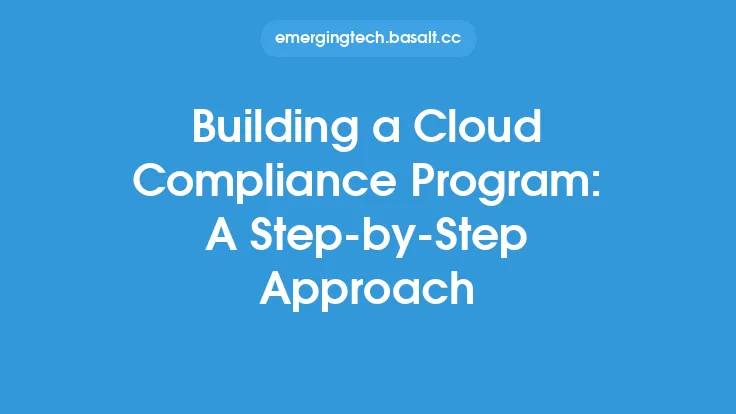 emergingtech.basalt.cc

Building a Cloud Compliance Program: A Step-by-Step Approach